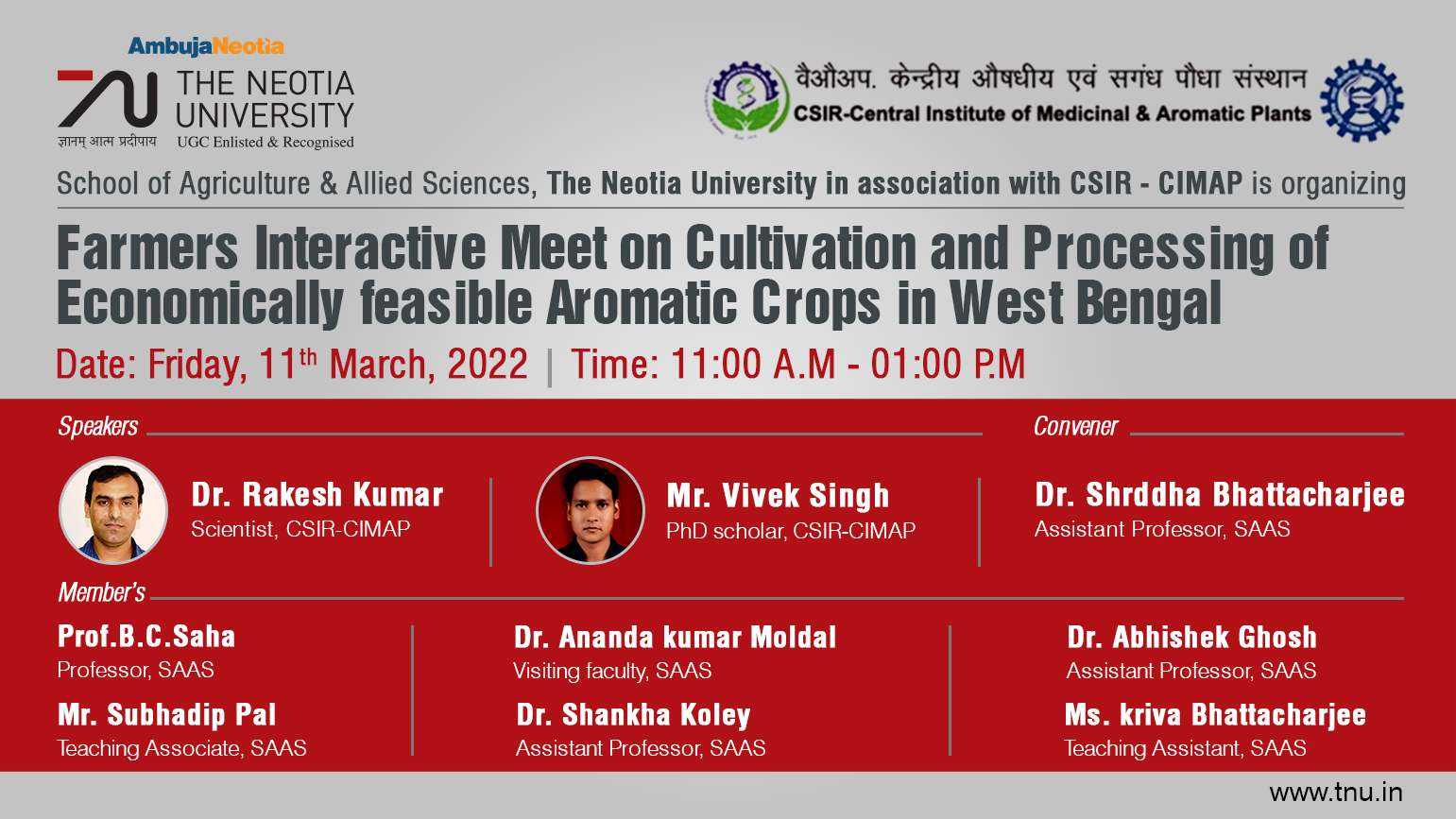 AmbujaNeotia

THE NEOTIA UNIVERSITY
ज्ञानम् आत्म प्रदीपाय
UGC Enlisted & Recognised

वैऔअप. केन्द्रीय औषधीय एवं सगंध पौधा संस्थान
CSIR-Central Institute of Medicinal & Aromatic Plants

School of Agriculture & Allied Sciences, The Neotia University in association with CSIR - CIMAP is organizing

Farmers Interactive Meet on Cultivation and Processing of Economically feasible Aromatic Crops in West Bengal

Date: Friday, 11$^{th}$ March, 2022 | Time: 11:00 A.M - 01:00 P.M

Speakers

Dr. Rakesh Kumar
Scientist, CSIR-CIMAP

Mr. Vivek Singh
PhD scholar, CSIR-CIMAP

Convener

Dr. Shrddha Bhattacharjee
Assistant Professor, SAAS

Member's

Prof.B.C.Saha
Professor, SAAS

Mr. Subhadip Pal
Teaching Associate, SAAS

Dr. Ananda kumar Moldal
Visiting faculty, SAAS

Dr. Shankha Koley
Assistant Professor, SAAS

Dr. Abhishek Ghosh
Assistant Professor, SAAS

Ms. kriva Bhattacharjee
Teaching Assistant, SAAS

www.tnu.in